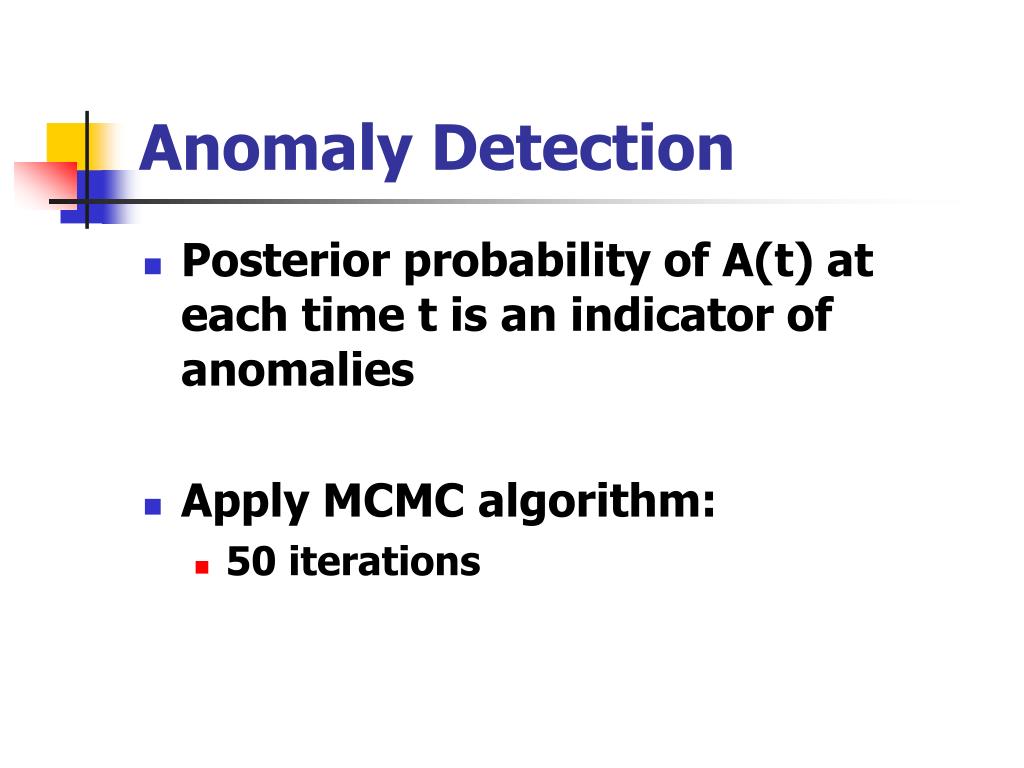 Anomaly Detection

- Posterior probability of A(t) at each time t is an indicator of anomalies

- Apply MCMC algorithm:
  - 50 iterations